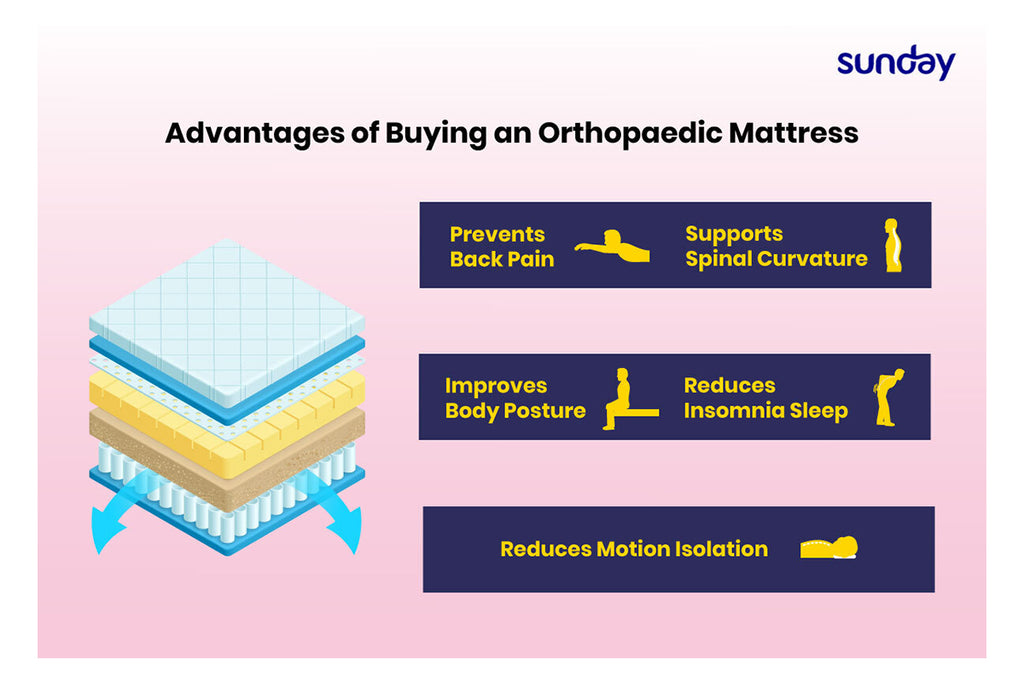 sunday

Advantages of Buying an Orthopaedic Mattress

Prevents Back Pain

Supports Spinal Curvature

Improves Body Posture

Reduces Insomnia Sleep

Reduces Motion Isolation